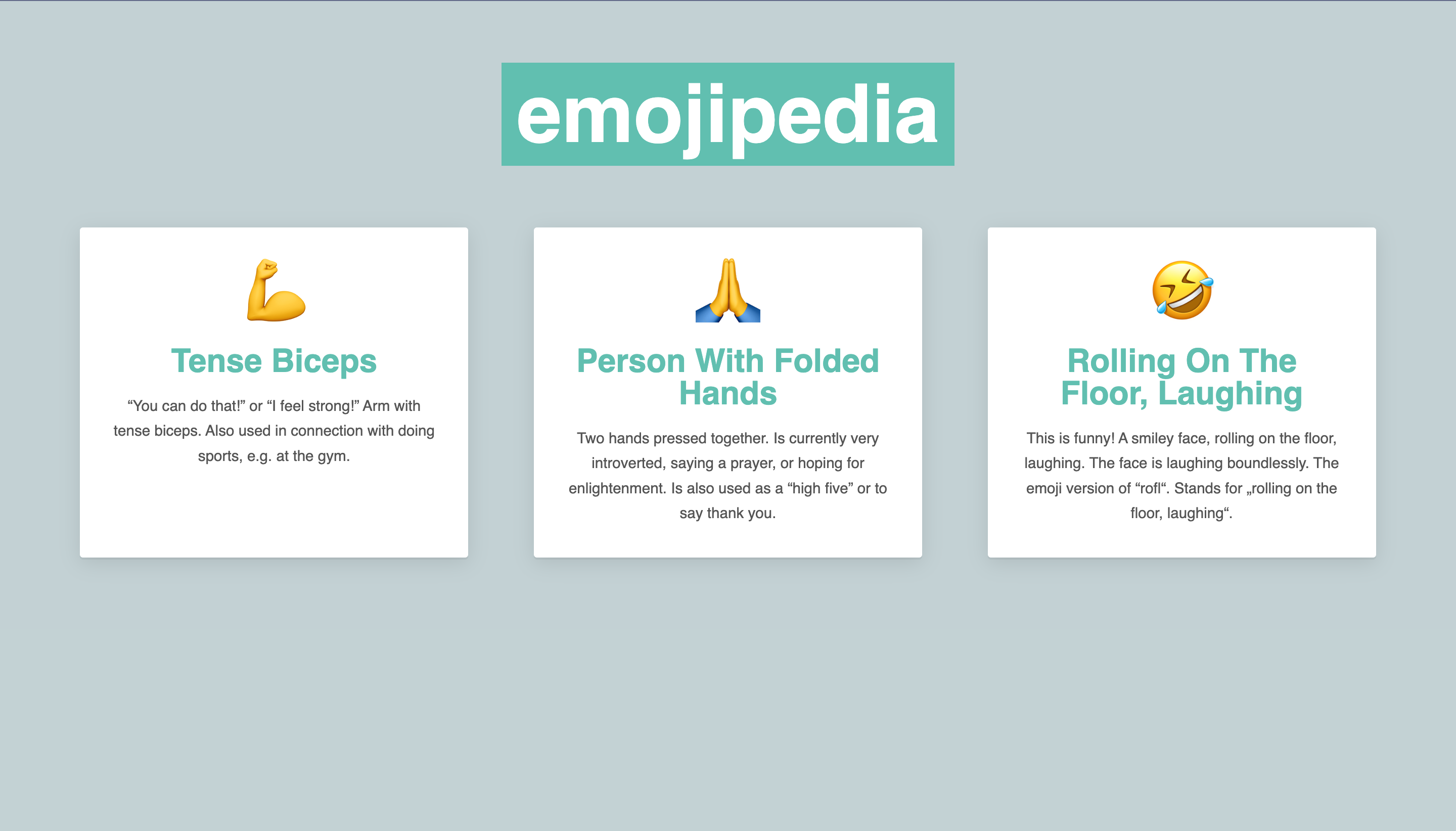 emojipedia

💪

Tense Biceps

“You can do that!” or “I feel strong!” Arm with tense biceps. Also used in connection with doing sports, e.g. at the gym.

🙏

Person With Folded Hands

Two hands pressed together. Is currently very introverted, saying a prayer, or hoping for enlightenment. Is also used as a “high five” or to say thank you.

🤣

Rolling On The Floor, Laughing

This is funny! A smiley face, rolling on the floor, laughing. The face is laughing boundlessly. The emoji version of “rofl“. Stands for „rolling on the floor, laughing“.